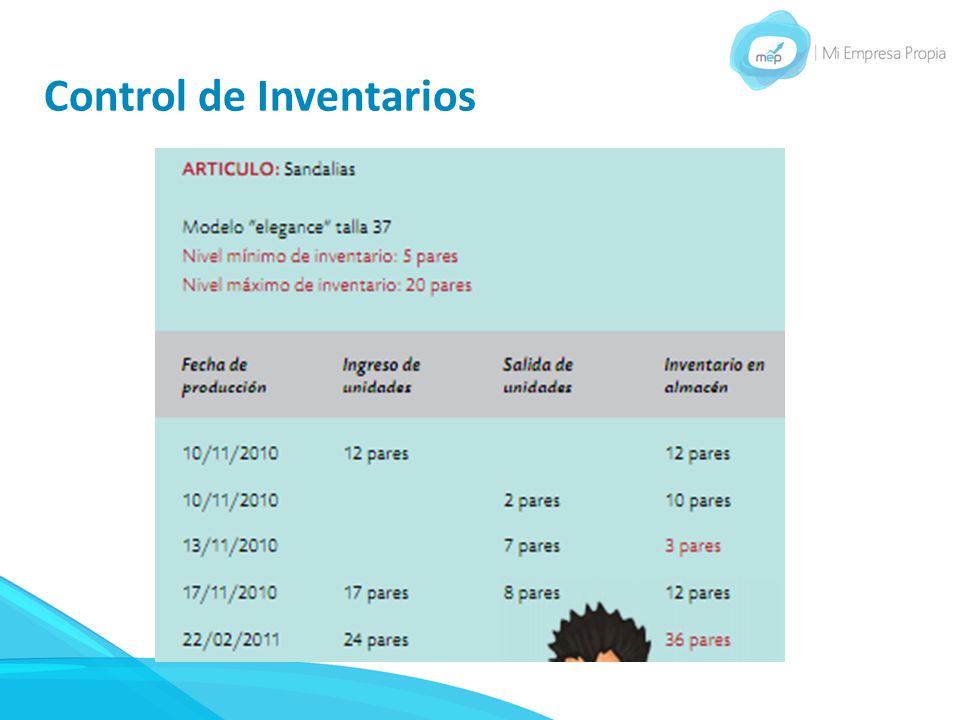 mep | Mi Empresa Propia

Control de Inventarios

ARTICULO: Sandalias

Modelo "elegance" talla 37
Nivel mínimo de inventario: 5 pares
Nivel máximo de inventario: 20 pares

| Fecha de producción | Ingreso de unidades | Salida de unidades | Inventario en almacén |
|---|---|---|---|
| 10/11/2010 | 12 pares | | 12 pares |
| 10/11/2010 | | 2 pares | 10 pares |
| 13/11/2010 | | 7 pares | 3 pares |
| 17/11/2010 | 17 pares | 8 pares | 12 pares |
| 22/02/2011 | 24 pares | | 36 pares |